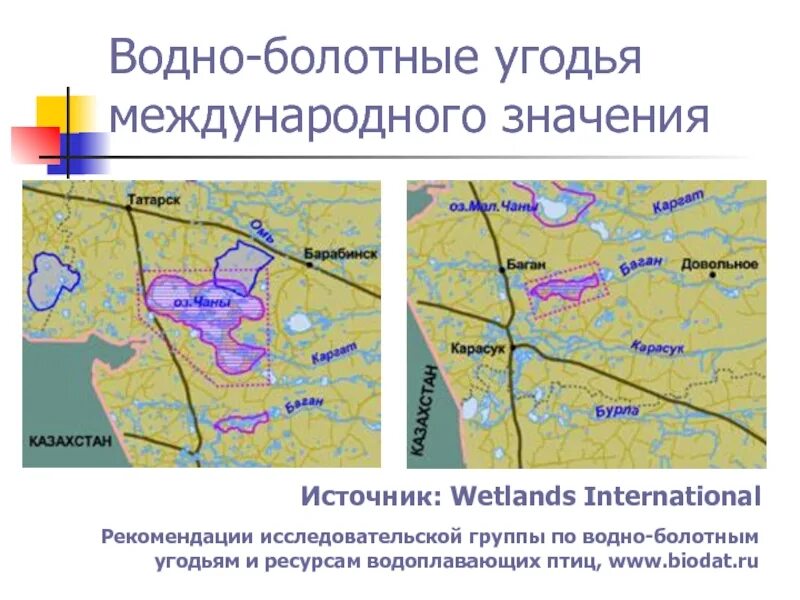 Водно-болотные угодья международного значения

Татарск
Омь
Барабинск
оз.Чаны
Каргат
Баган
КАЗАХСТАН

оз.Мал.Чаны
Каргат
Баган
Баган
Довольное
Карасук
Карасук
Бурла
КАЗАХСТАН

Источник: Wetlands International

Рекомендации исследовательской группы по водно-болотным угодьям и ресурсам водоплавающих птиц, www.biodat.ru